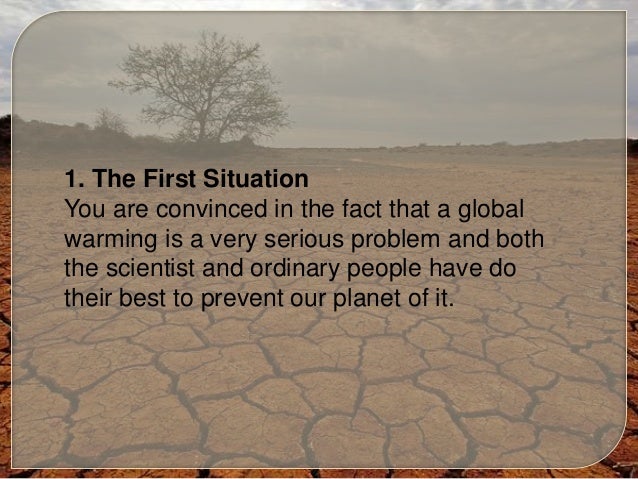 1. The First Situation
You are convinced in the fact that a global warming is a very serious problem and both the scientist and ordinary people have do their best to prevent our planet of it.